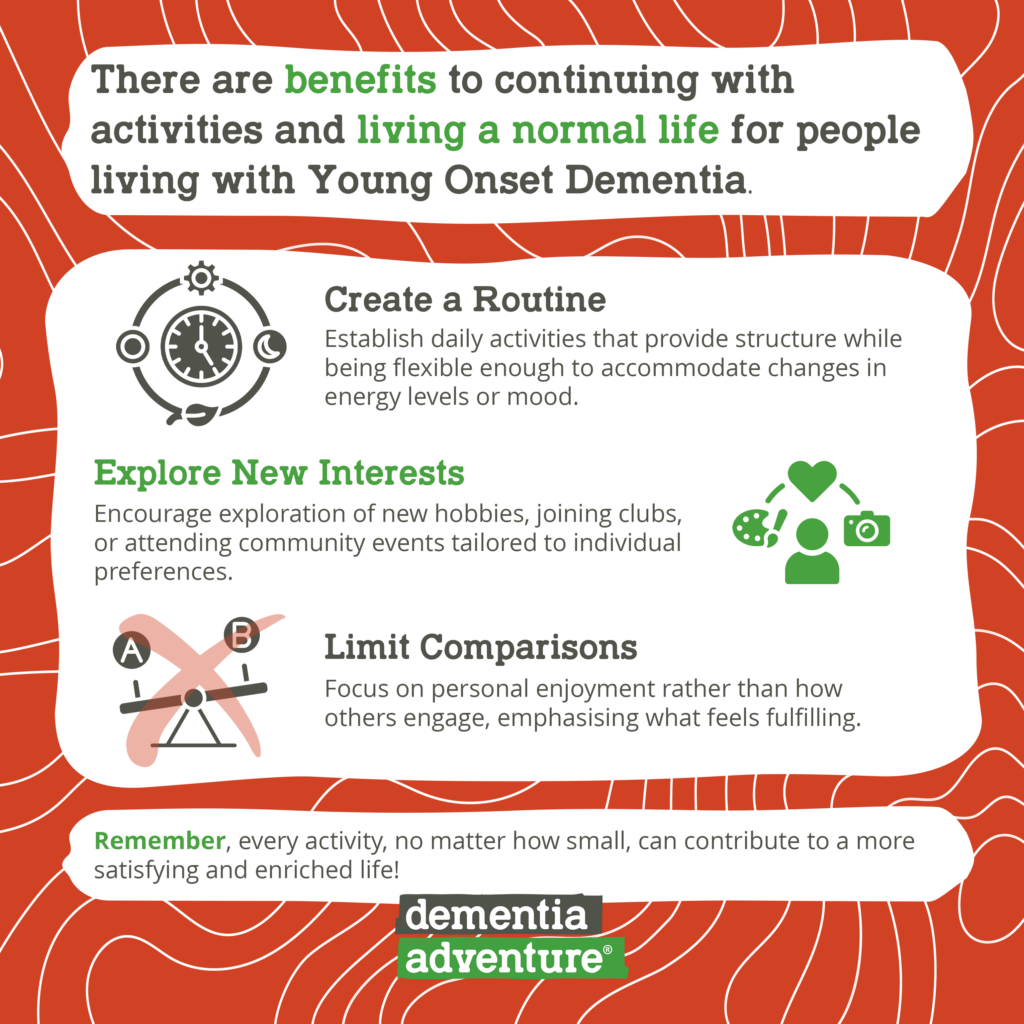 There are benefits to continuing with activities and living a normal life for people living with Young Onset Dementia.

Create a Routine
Establish daily activities that provide structure while being flexible enough to accommodate changes in energy levels or mood.

Explore New Interests
Encourage exploration of new hobbies, joining clubs, or attending community events tailored to individual preferences.

A B

Limit Comparisons
Focus on personal enjoyment rather than how others engage, emphasising what feels fulfilling.

Remember, every activity, no matter how small, can contribute to a more satisfying and enriched life!

dementia adventure®